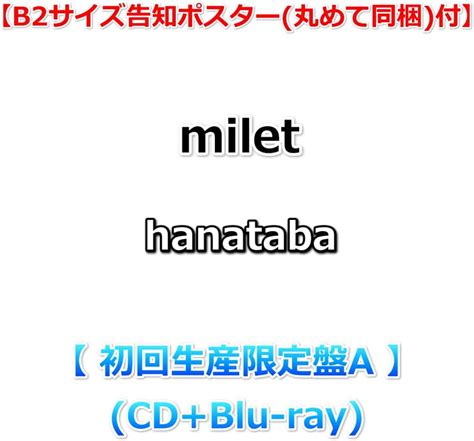 【B2サイズ告知ポスター(丸めて同梱)付】

milet

hanataba

【 初回生産限定盤A 】
(CD+Blu-ray)